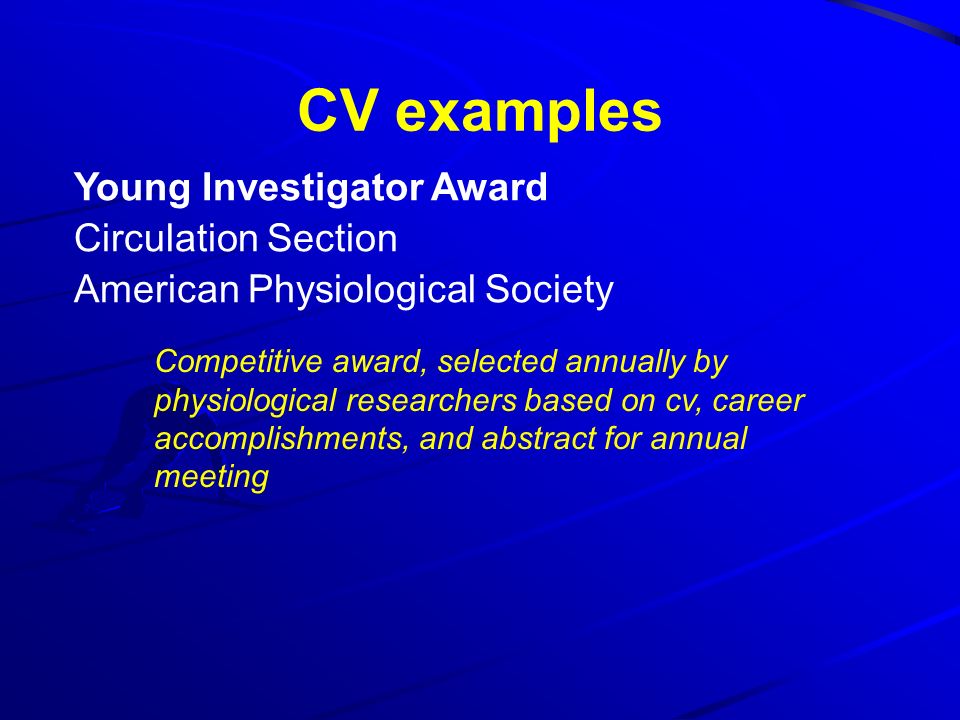 CV examples

Young Investigator Award
Circulation Section
American Physiological Society

Competitive award, selected annually by physiological researchers based on cv, career accomplishments, and abstract for annual meeting